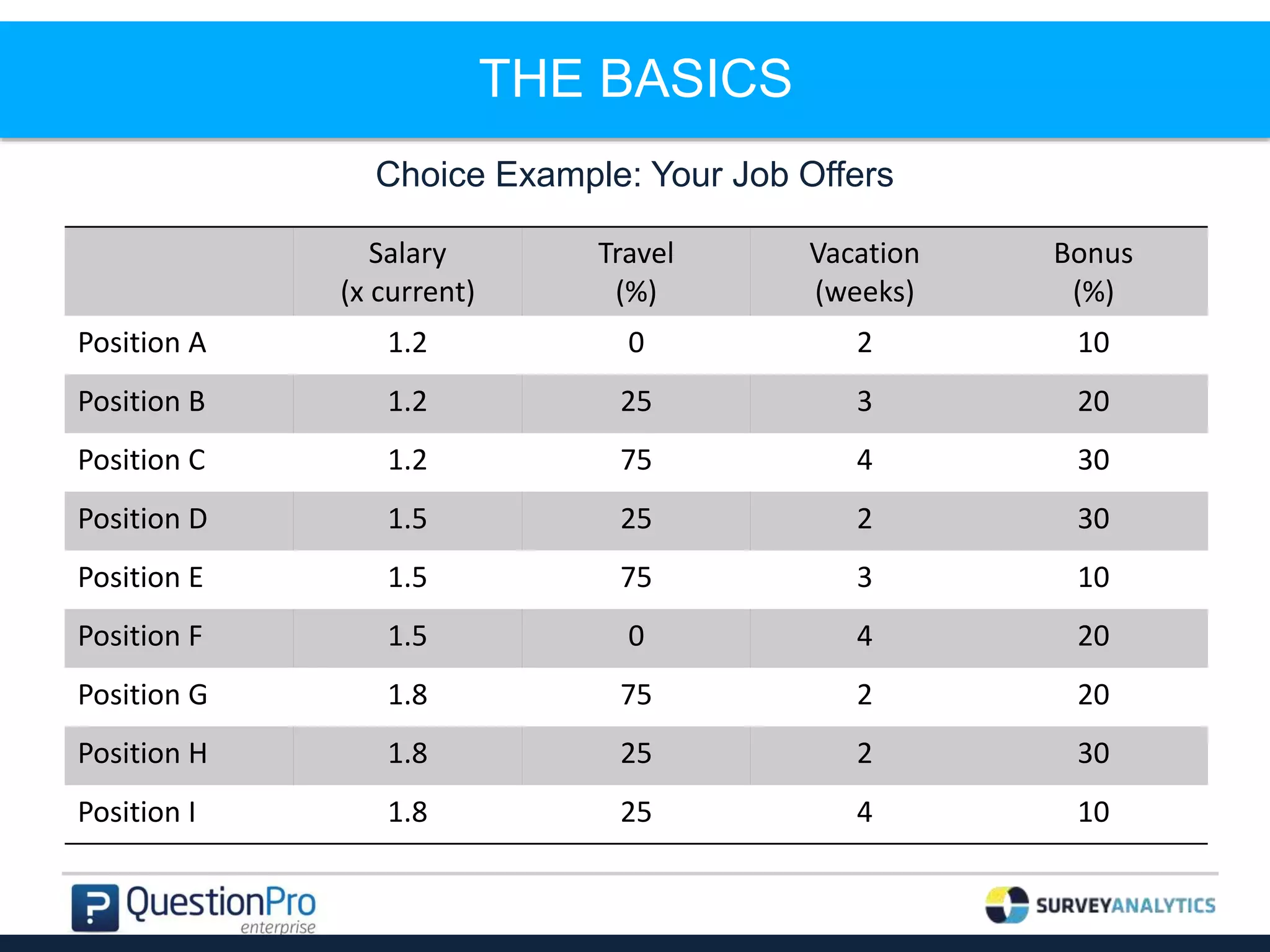 THE BASICS

Choice Example: Your Job Offers

| | Salary (x current) | Travel (%) | Vacation (weeks) | Bonus (%) |
|---|---|---|---|---|
| Position A | 1.2 | 0 | 2 | 10 |
| Position B | 1.2 | 25 | 3 | 20 |
| Position C | 1.2 | 75 | 4 | 30 |
| Position D | 1.5 | 25 | 2 | 30 |
| Position E | 1.5 | 75 | 3 | 10 |
| Position F | 1.5 | 0 | 4 | 20 |
| Position G | 1.8 | 75 | 2 | 20 |
| Position H | 1.8 | 25 | 2 | 30 |
| Position I | 1.8 | 25 | 4 | 10 |

QuestionPro enterprise

SURVEYANALYTICS